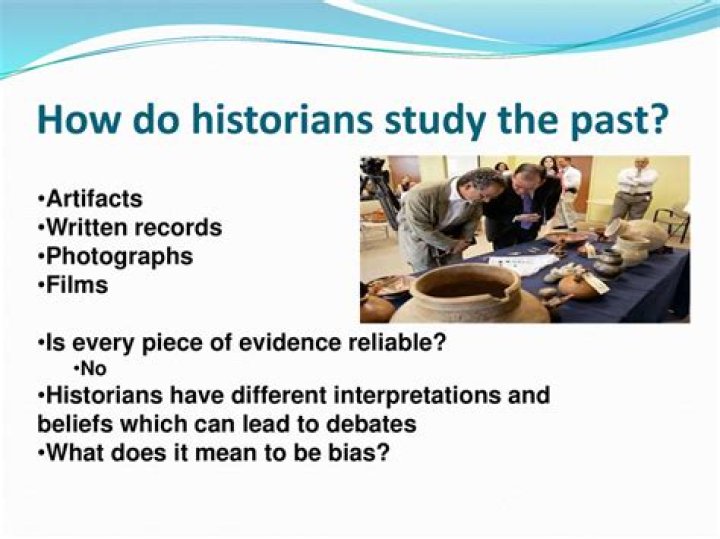 How do historians study the past?

•Artifacts
•Written records
•Photographs
•Films

•Is every piece of evidence reliable?
•No
•Historians have different interpretations and beliefs which can lead to debates
•What does it mean to be bias?